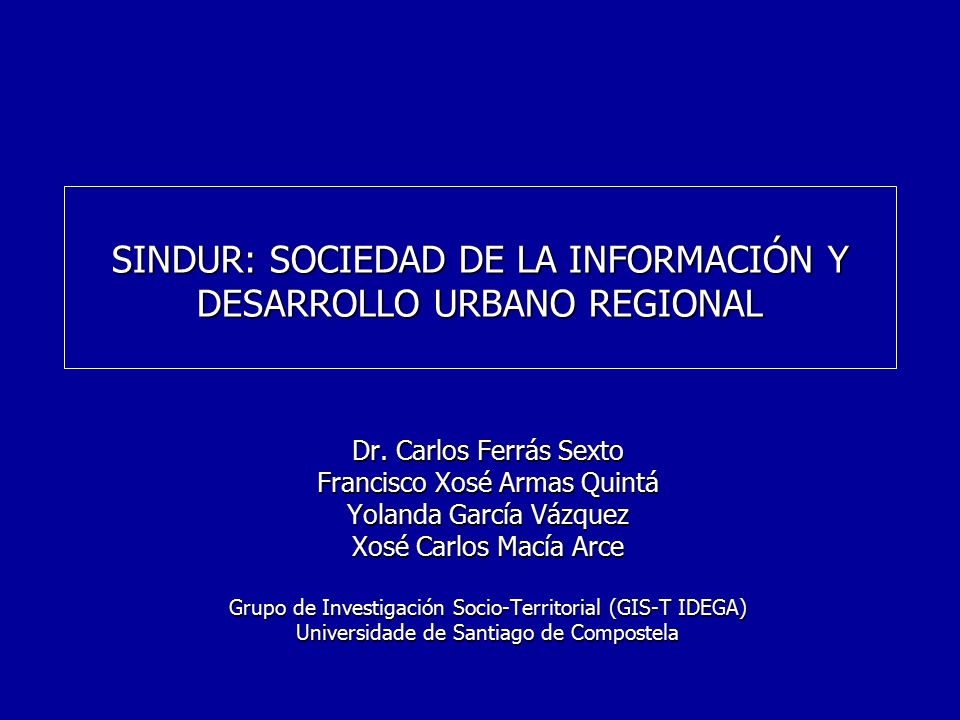 SINDUR: SOCIEDAD DE LA INFORMACIÓN Y DESARROLLO URBANO REGIONAL

Dr. Carlos Ferrás Sexto
Francisco Xosé Armas Quintá
Yolanda García Vázquez
Xosé Carlos Macía Arce

Grupo de Investigación Socio-Territorial (GIS-T IDEGA)
Universidade de Santiago de Compostela